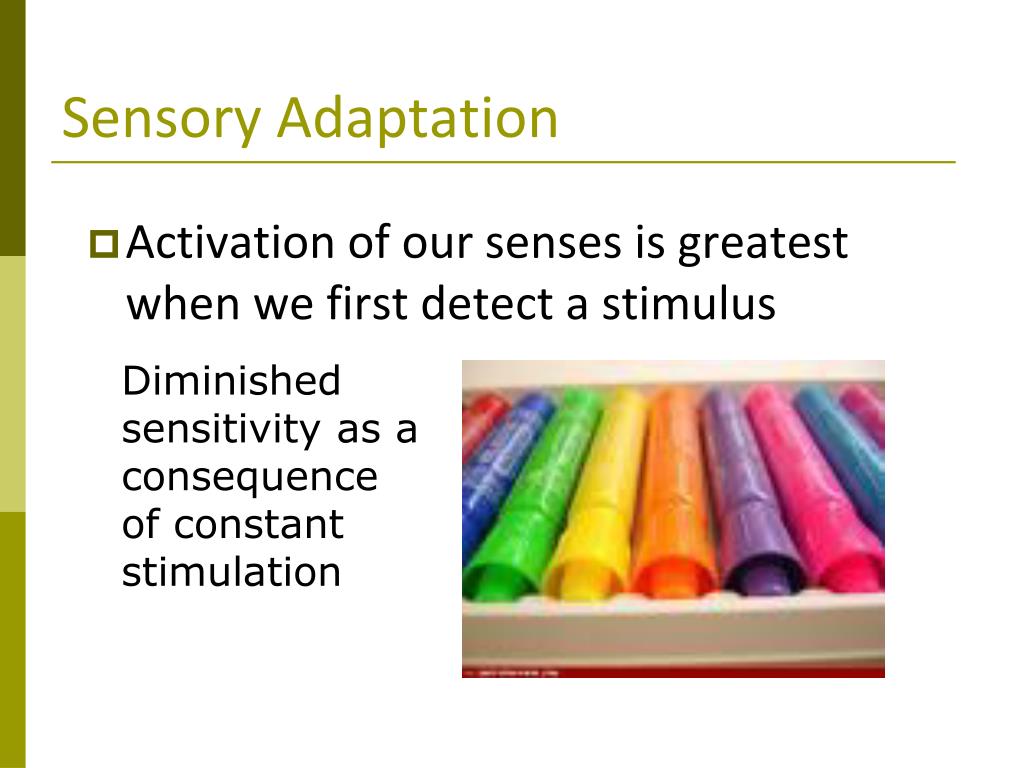 Sensory Adaptation

Activation of our senses is greatest when we first detect a stimulus

Diminished sensitivity as a consequence of constant stimulation